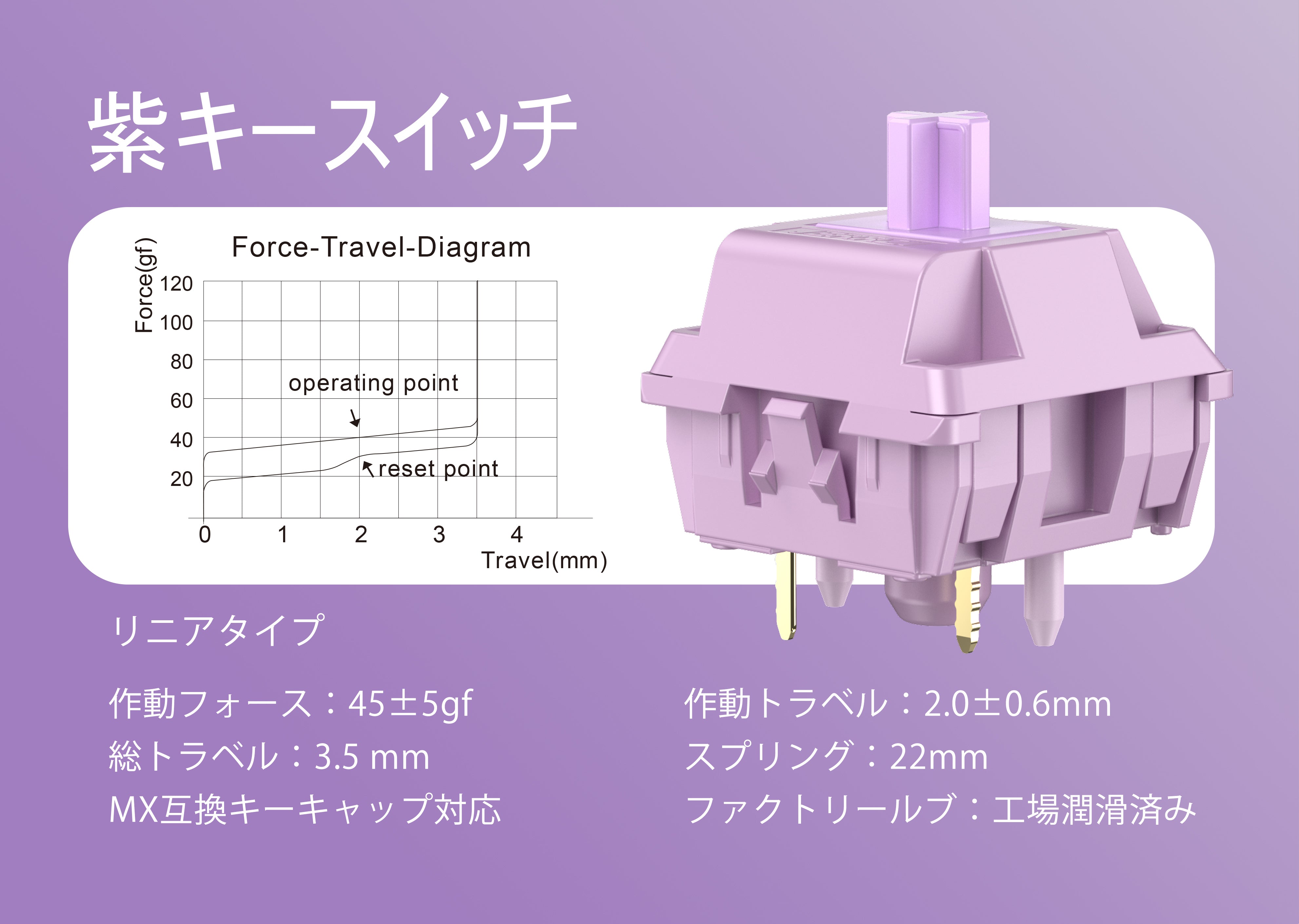 紫キースイッチ

Force-Travel-Diagram

Force(gf)
120
100
80
60
40
20

operating point
reset point

0 1 2 3 4
Travel(mm)

リニアタイプ

作動フォース：45±5gf
総トラベル：3.5 mm
MX互換キーキャップ対応

作動トラベル：2.0±0.6mm
スプリング：22mm
ファクトリールブ：工場潤滑済み